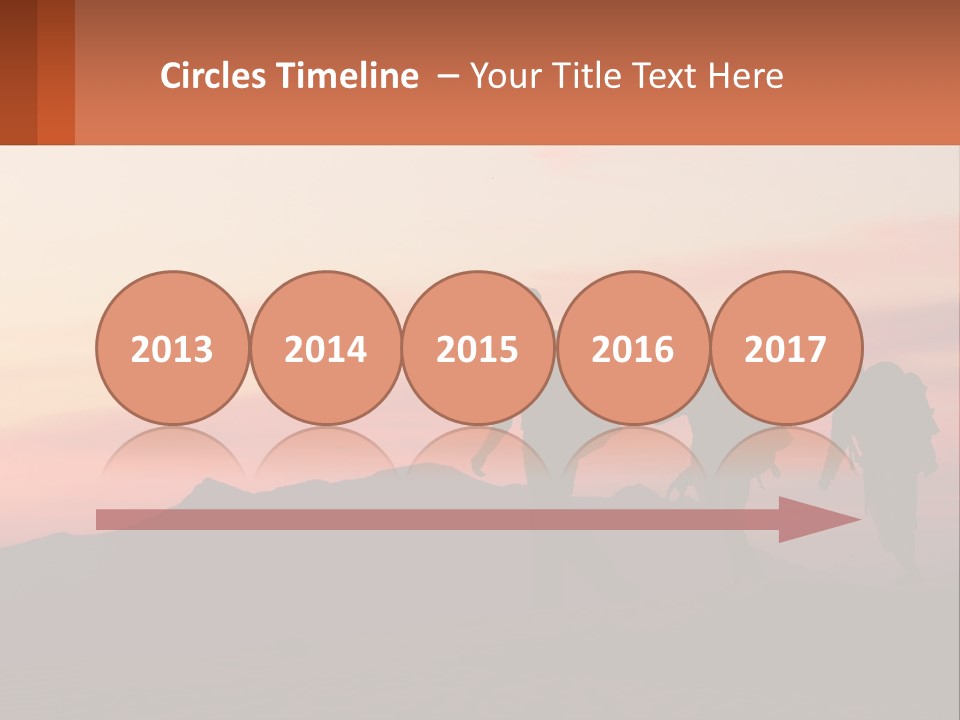 Circles Timeline – Your Title Text Here

2013 2014 2015 2016 2017